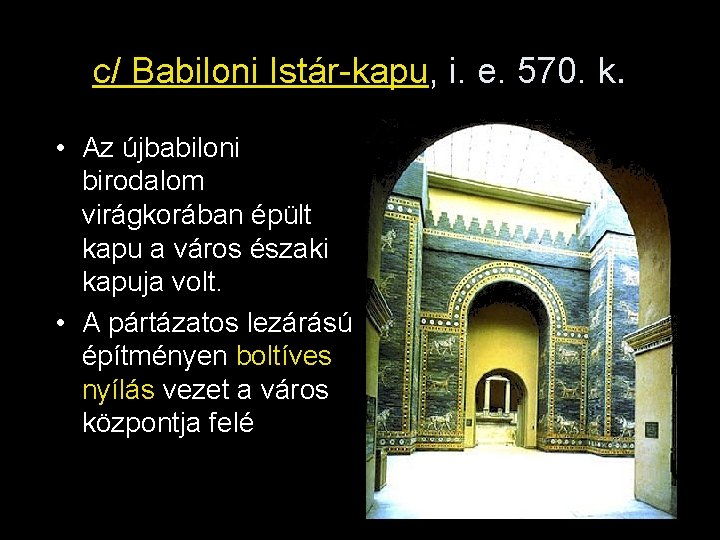 c/ Babiloni Istár-kapu, i. e. 570. k.

• Az újbabiloni birodalom virágkorában épült kapu a város északi kapuja volt.

• A pártázatos lezárású építményen boltíves nyílás vezet a város központja felé